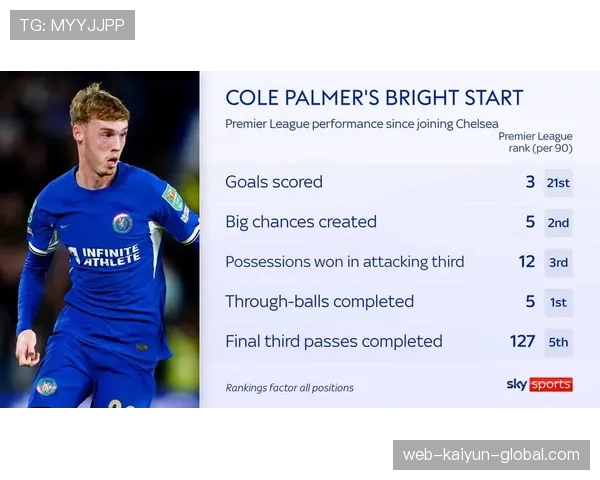 TG: MYYJJPP

INFINITE ATHLETE

COLE PALMER'S BRIGHT START

Premier League performance since joining Chelsea

| | | Premier League rank (per 90) |
|---|---|---|
| Goals scored | 3 | 21st |
| Big chances created | 5 | 2nd |
| Possessions won in attacking third | 12 | 3rd |
| Through-balls completed | 5 | 1st |
| Final third passes completed | 127 | 5th |

Rankings factor all positions

sky sports

web-kaiyun-global.com